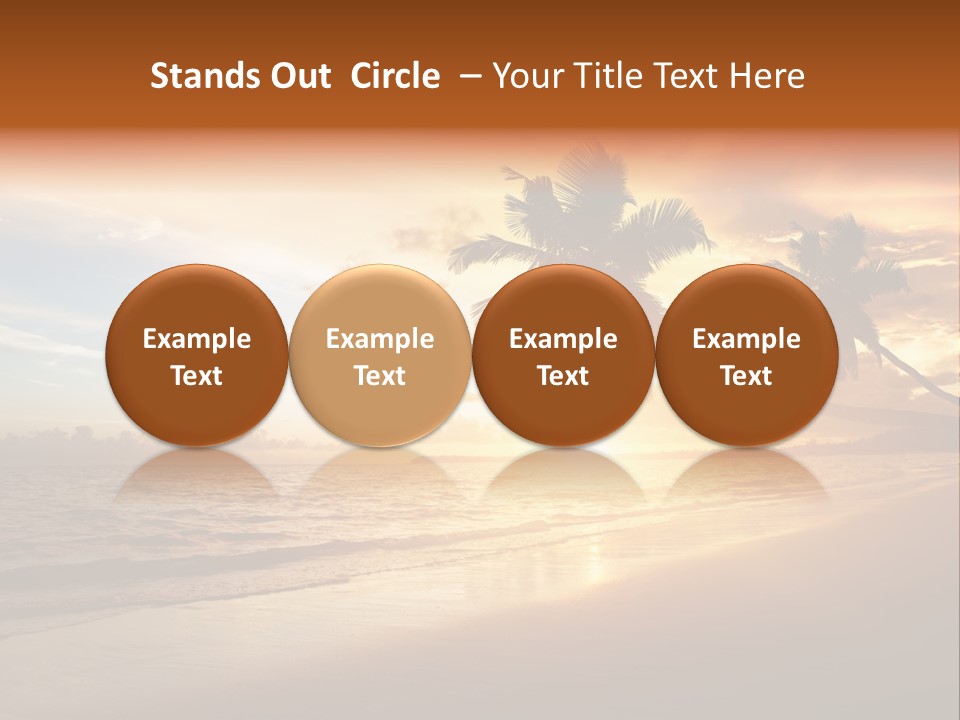 Stands Out Circle – Your Title Text Here

Example Text

Example Text

Example Text

Example Text